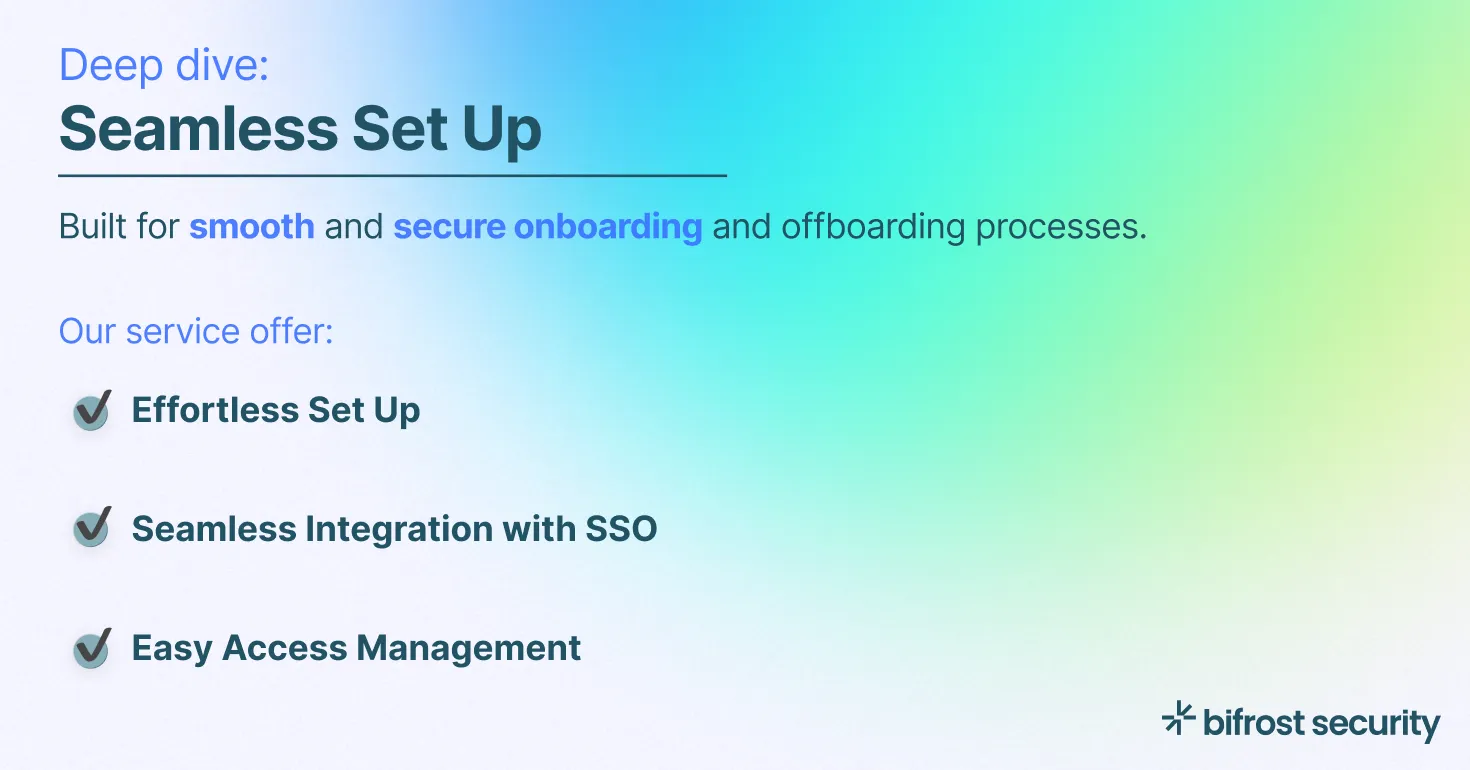 Deep dive:
Seamless Set Up

Built for smooth and secure onboarding and offboarding processes.

Our service offer:

Effortless Set Up

Seamless Integration with SSO

Easy Access Management

bifrost security